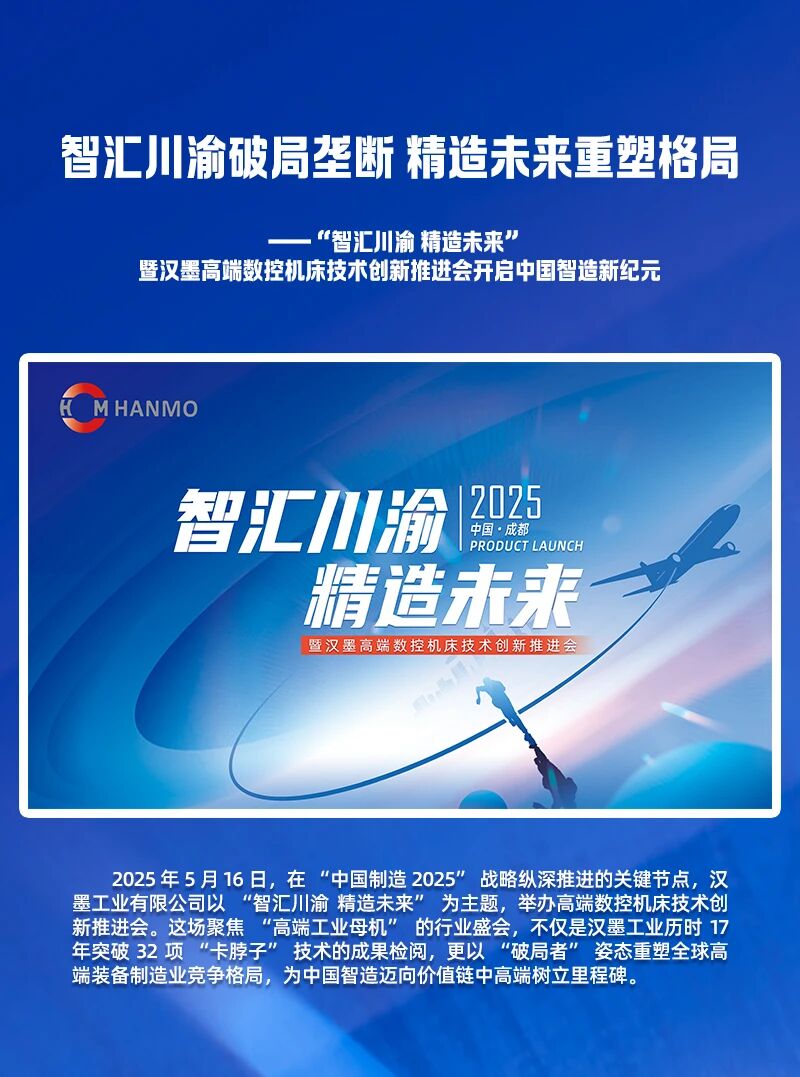 智汇川渝破局垄断 精造未来重塑格局

——“智汇川渝 精造未来”
暨汉墨高端数控机床技术创新推进会开启中国智造新纪元

HANMO

智汇川渝
精造未来
2025
中国·成都
PRODUCT LAUNCH
暨汉墨高端数控机床技术创新推进会

2025 年 5 月 16 日，在 “中国制造 2025” 战略纵深推进的关键节点，汉墨工业有限公司以 “智汇川渝 精造未来” 为主题，举办高端数控机床技术创新推进会。这场聚焦 “高端工业母机” 的行业盛会，不仅是汉墨工业历时 17 年突破 32 项 “卡脖子” 技术的成果检阅，更以 “破局者” 姿态重塑全球高端装备制造业竞争格局，为中国智造迈向价值链中高端树立里程碑。